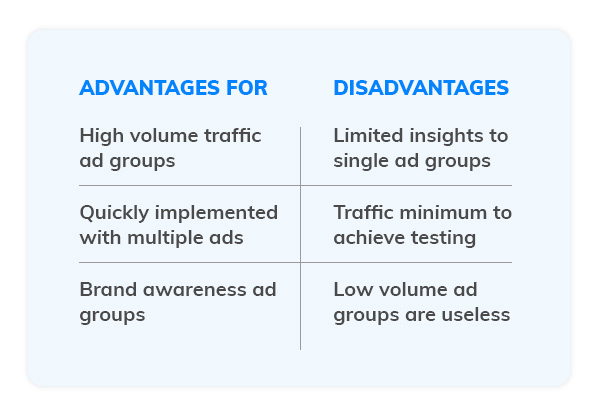 | ADVANTAGES FOR | DISADVANTAGES |
|---|---|
| High volume traffic ad groups | Limited insights to single ad groups |
| Quickly implemented with multiple ads | Traffic minimum to achieve testing |
| Brand awareness ad groups | Low volume ad groups are useless |